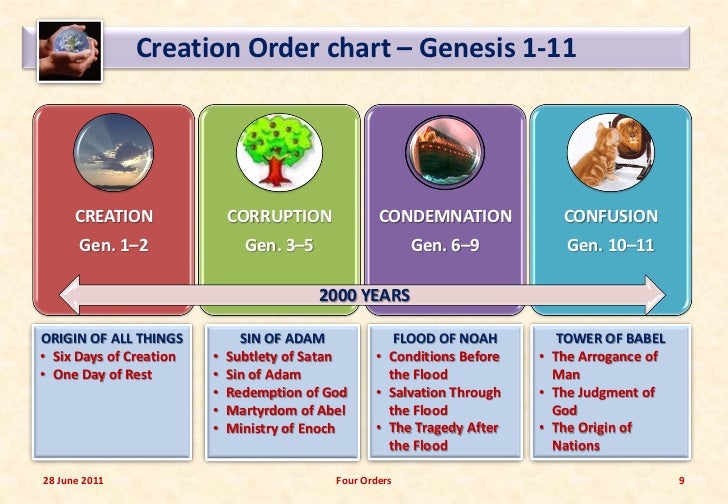 Creation Order chart – Genesis 1-11

CREATION
Gen. 1–2

CORRUPTION
Gen. 3–5

CONDEMNATION
Gen. 6–9

CONFUSION
Gen. 10–11

2000 YEARS

ORIGIN OF ALL THINGS
• Six Days of Creation
• One Day of Rest

SIN OF ADAM
• Subtlety of Satan
• Sin of Adam
• Redemption of God
• Martyrdom of Abel
• Ministry of Enoch

FLOOD OF NOAH
• Conditions Before the Flood
• Salvation Through the Flood
• The Tragedy After the Flood

TOWER OF BABEL
• The Arrogance of Man
• The Judgment of God
• The Origin of Nations

28 June 2011

Four Orders

9